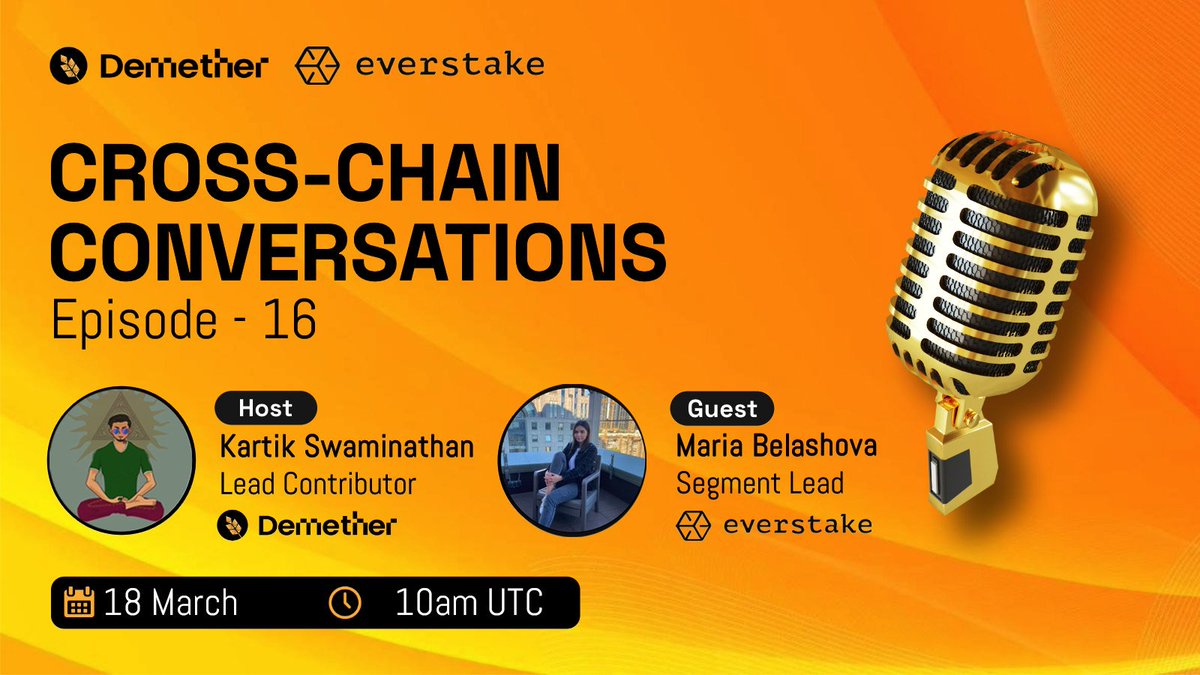 Demether everstake

CROSS-CHAIN CONVERSATIONS
Episode - 16

Host
Kartik Swaminathan
Lead Contributor
Demether

Guest
Maria Belashova
Segment Lead
everstake

18 March 10am UTC